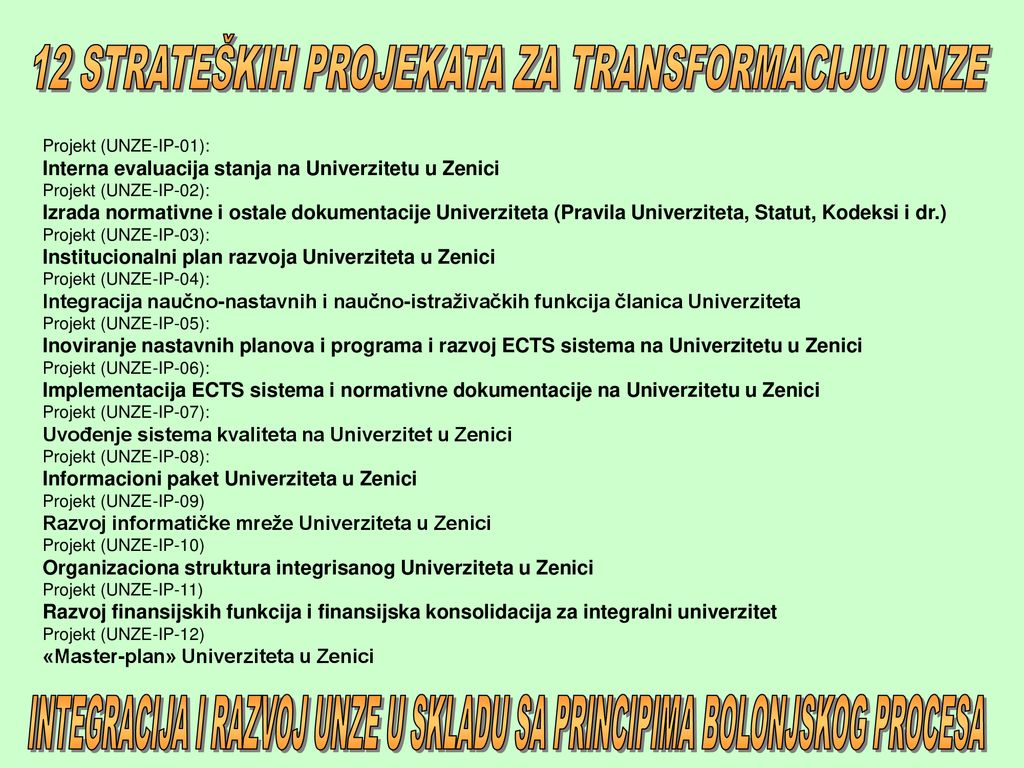 12 STRATEŠKIH PROJEKATA ZA TRANSFORMACIJU UNZE

Projekt (UNZE-IP-01):
Interna evaluacija stanja na Univerzitetu u Zenici
Projekt (UNZE-IP-02):
Izrada normativne i ostale dokumentacije Univerziteta (Pravila Univerziteta, Statut, Kodeksi i dr.)
Projekt (UNZE-IP-03):
Institucionalni plan razvoja Univerziteta u Zenici
Projekt (UNZE-IP-04):
Integracija naučno-nastavnih i naučno-istraživačkih funkcija članica Univerziteta
Projekt (UNZE-IP-05):
Inoviranje nastavnih planova i programa i razvoj ECTS sistema na Univerzitetu u Zenici
Projekt (UNZE-IP-06):
Implementacija ECTS sistema i normativne dokumentacije na Univerzitetu u Zenici
Projekt (UNZE-IP-07):
Uvođenje sistema kvaliteta na Univerzitet u Zenici
Projekt (UNZE-IP-08):
Informacioni paket Univerziteta u Zenici
Projekt (UNZE-IP-09)
Razvoj informatičke mreže Univerziteta u Zenici
Projekt (UNZE-IP-10)
Organizaciona struktura integrisanog Univerziteta u Zenici
Projekt (UNZE-IP-11)
Razvoj finansijskih funkcija i finansijska konsolidacija za integralni univerzitet
Projekt (UNZE-IP-12)
«Master-plan» Univerziteta u Zenici

INTEGRACIJA I RAZVOJ UNZE U SKLADU SA PRINCIPIMA BOLONJSKOG PROCESA